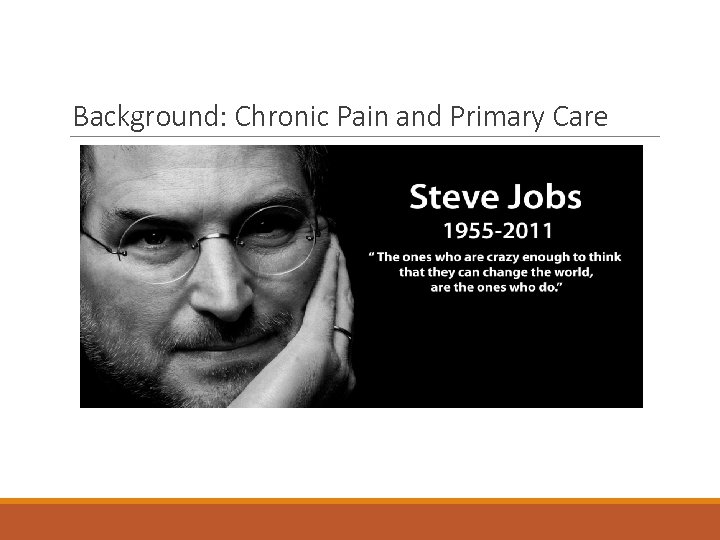 Background: Chronic Pain and Primary Care

Steve Jobs
1955-2011
" The ones who are crazy enough to think that they can change the world, are the ones who do."